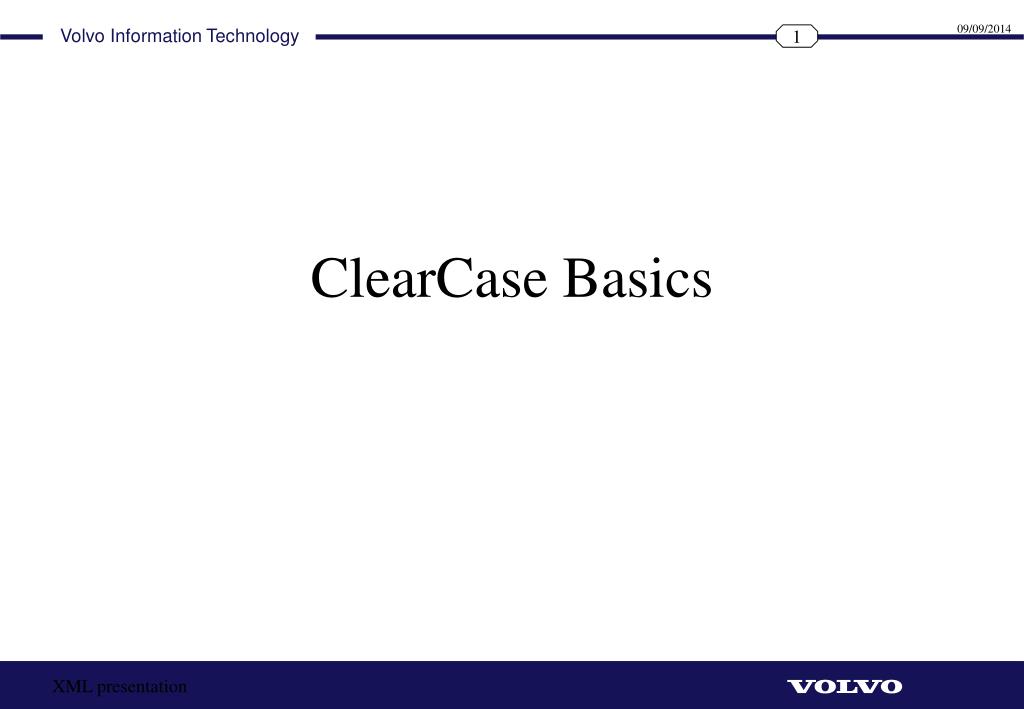 Volvo Information Technology

1

09/09/2014

ClearCase Basics

XML presentation

VOLVO